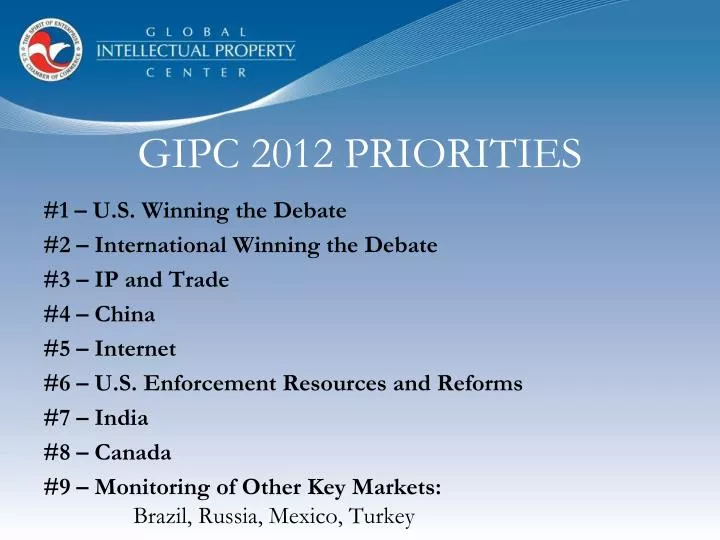 THE SPIRIT OF ENTERPRISE
U.S. CHAMBER OF COMMERCE

GLOBAL
INTELLECTUAL PROPERTY
CENTER

GIPC 2012 PRIORITIES

#1 – U.S. Winning the Debate
#2 – International Winning the Debate
#3 – IP and Trade
#4 – China
#5 – Internet
#6 – U.S. Enforcement Resources and Reforms
#7 – India
#8 – Canada
#9 – Monitoring of Other Key Markets:
Brazil, Russia, Mexico, Turkey